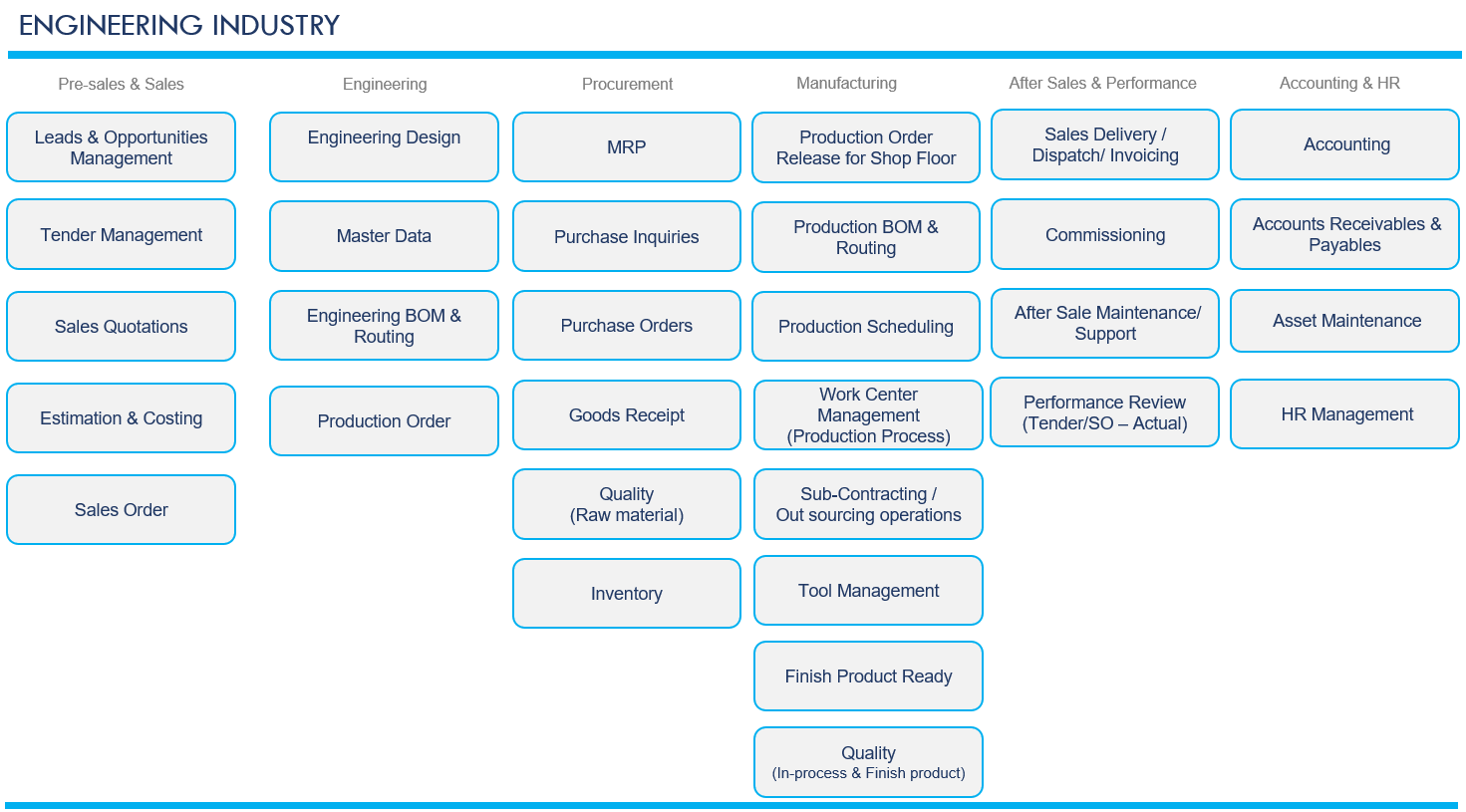 ENGINEERING INDUSTRY

Pre-sales & Sales

Leads & Opportunities Management

Tender Management

Sales Quotations

Estimation & Costing

Sales Order

Engineering

Engineering Design

Master Data

Engineering BOM & Routing

Production Order

Procurement

MRP

Purchase Inquiries

Purchase Orders

Goods Receipt

Quality (Raw material)

Inventory

Manufacturing

Production Order Release for Shop Floor

Production BOM & Routing

Production Scheduling

Work Center Management (Production Process)

Sub-Contracting / Out sourcing operations

Tool Management

Finish Product Ready

Quality (In-process & Finish product)

After Sales & Performance

Sales Delivery / Dispatch/ Invoicing

Commissioning

After Sale Maintenance/ Support

Performance Review (Tender/SO – Actual)

Accounting & HR

Accounting

Accounts Receivables & Payables

Asset Maintenance

HR Management